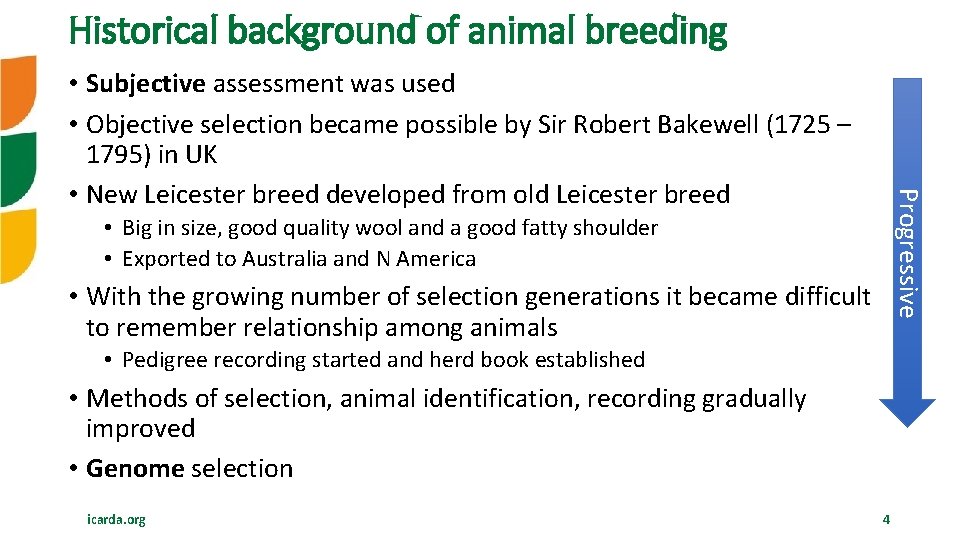 Historical background of animal breeding

• Subjective assessment was used
• Objective selection became possible by Sir Robert Bakewell (1725 – 1795) in UK
• New Leicester breed developed from old Leicester breed
  • Big in size, good quality wool and a good fatty shoulder
  • Exported to Australia and N America
• With the growing number of selection generations it became difficult to remember relationship among animals
  • Pedigree recording started and herd book established
• Methods of selection, animal identification, recording gradually improved
• Genome selection

Progressive

icarda.org

4